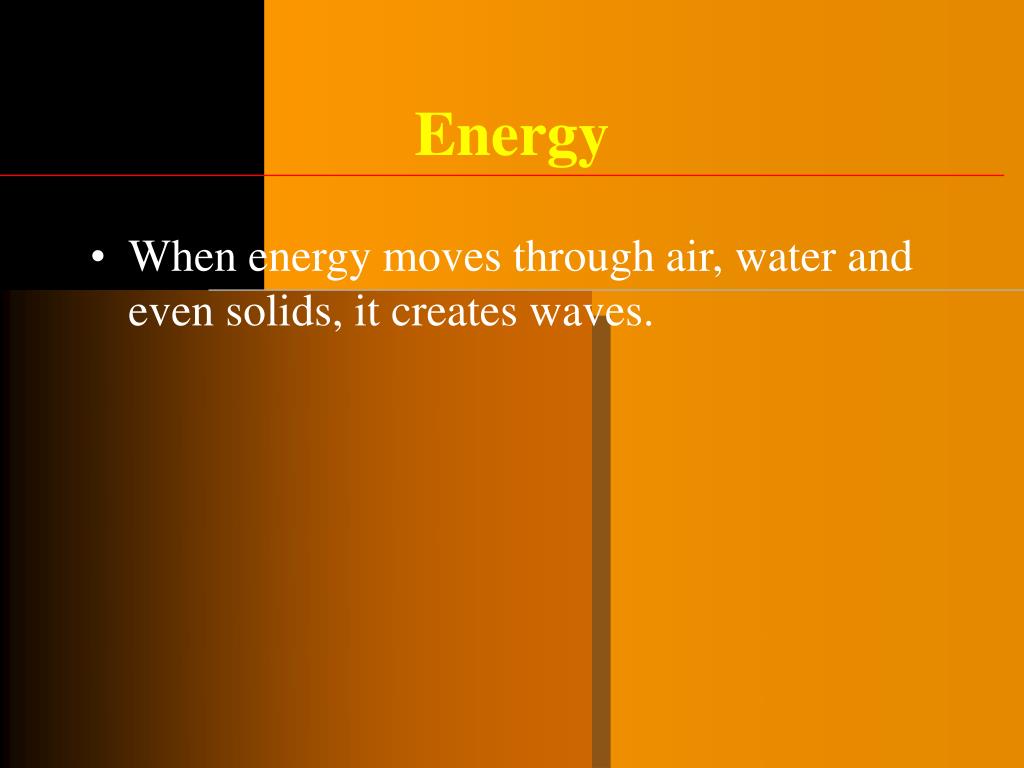 Energy

• When energy moves through air, water and even solids, it creates waves.